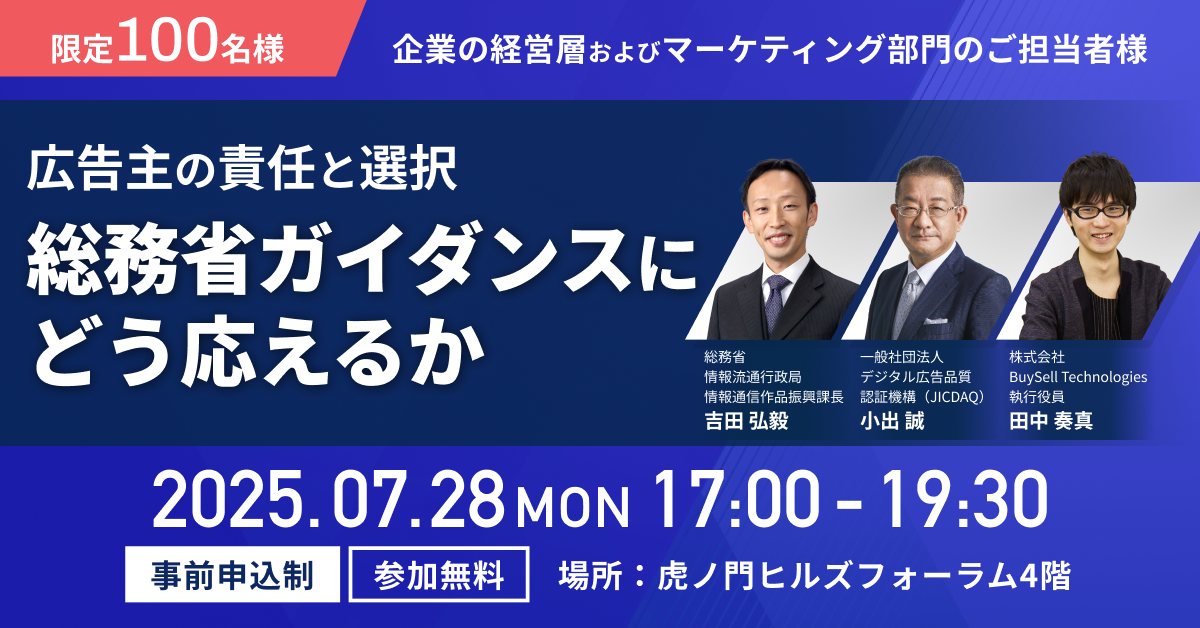 限定100名様

企業の経営層およびマーケティング部門のご担当者様

広告主の責任と選択

総務省ガイダンスにどう応えるか

総務省
情報流通行政局
情報通信作品振興課長
吉田 弘毅

一般社団法人
デジタル広告品質
認証機構（JICDAQ）
小出 誠

株式会社
BuySell Technologies
執行役員
田中 奏真

2025.07.28 MON 17:00 - 19:30

事前申込制

参加無料

場所：虎ノ門ヒルズフォーラム4階